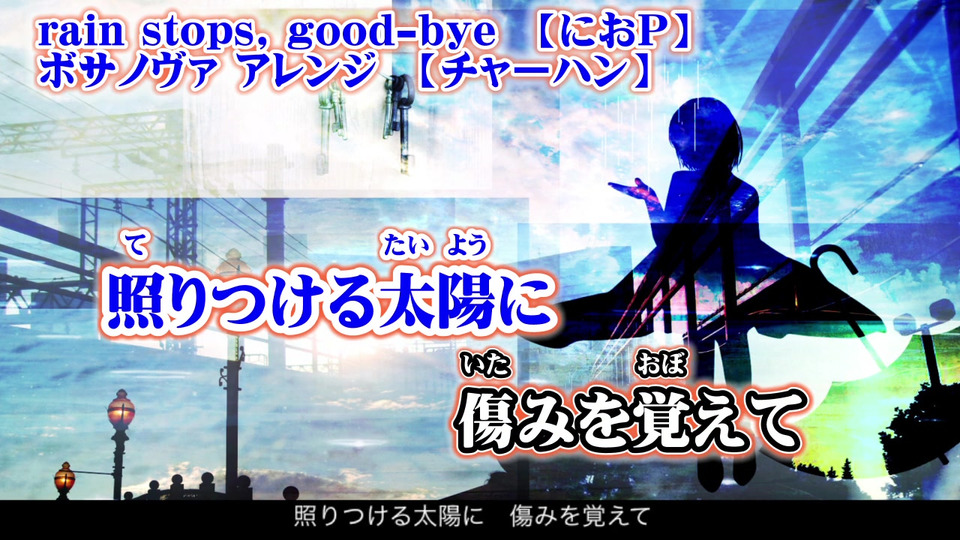 rain stops, good-bye 【におP】
ボサノヴァ アレンジ 【チャーハン】

て　たい よう
照りつける太陽に

いた　おぼ
傷みを覚えて

照りつける太陽に　傷みを覚えて